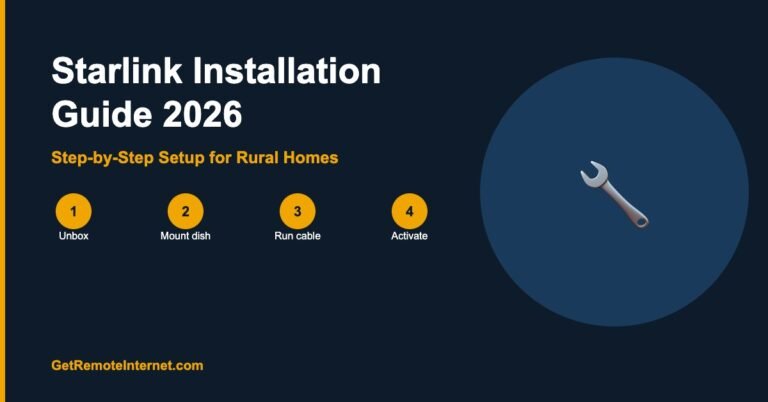 Starlink Installation Guide 2026

Step-by-Step Setup for Rural Homes

1
Unbox

2
Mount dish

3
Run cable

4
Activate

GetRemoteInternet.com